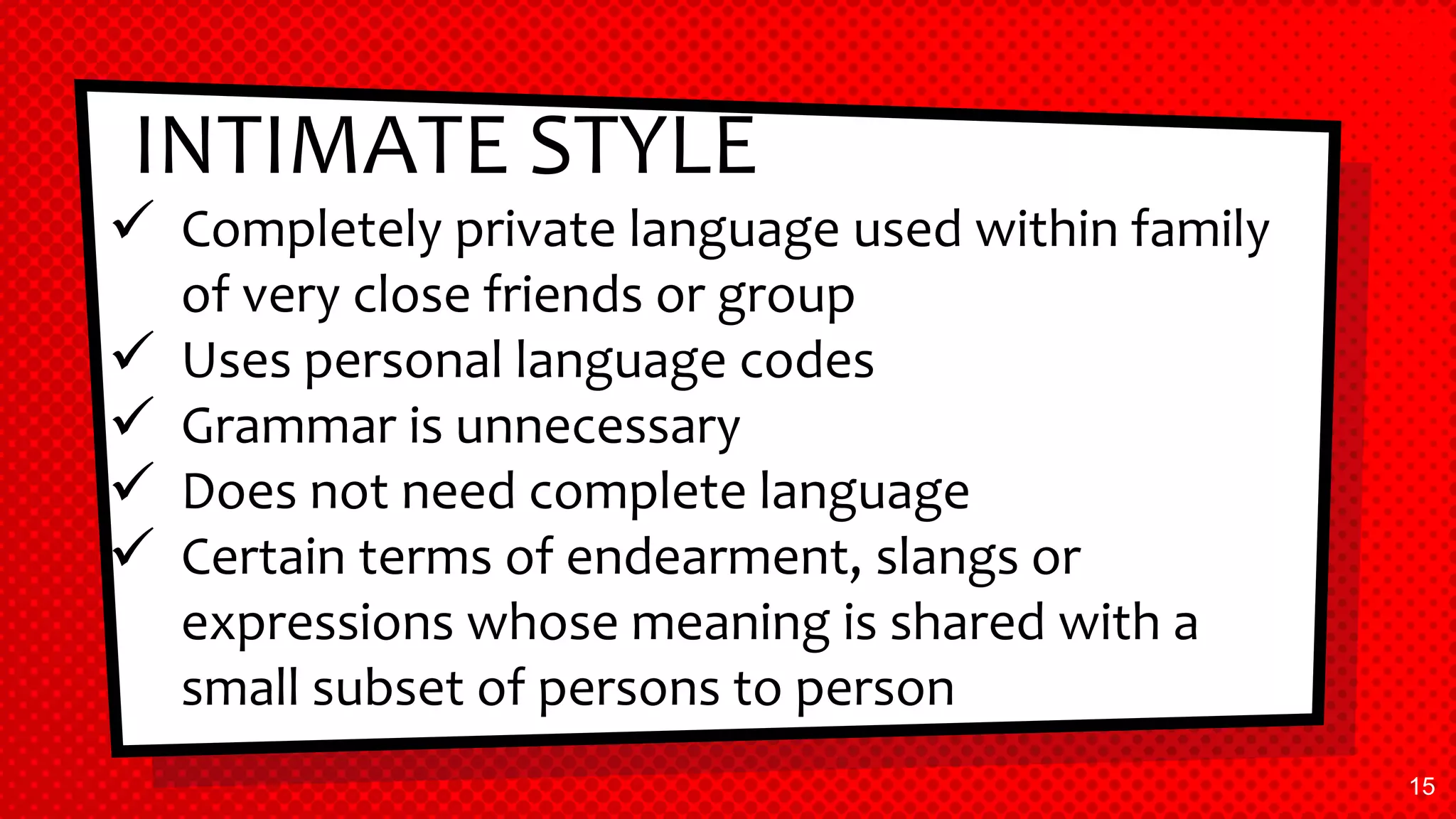 INTIMATE STYLE

✓ Completely private language used within family of very close friends or group
✓ Uses personal language codes
✓ Grammar is unnecessary
✓ Does not need complete language
✓ Certain terms of endearment, slangs or expressions whose meaning is shared with a small subset of persons to person

15